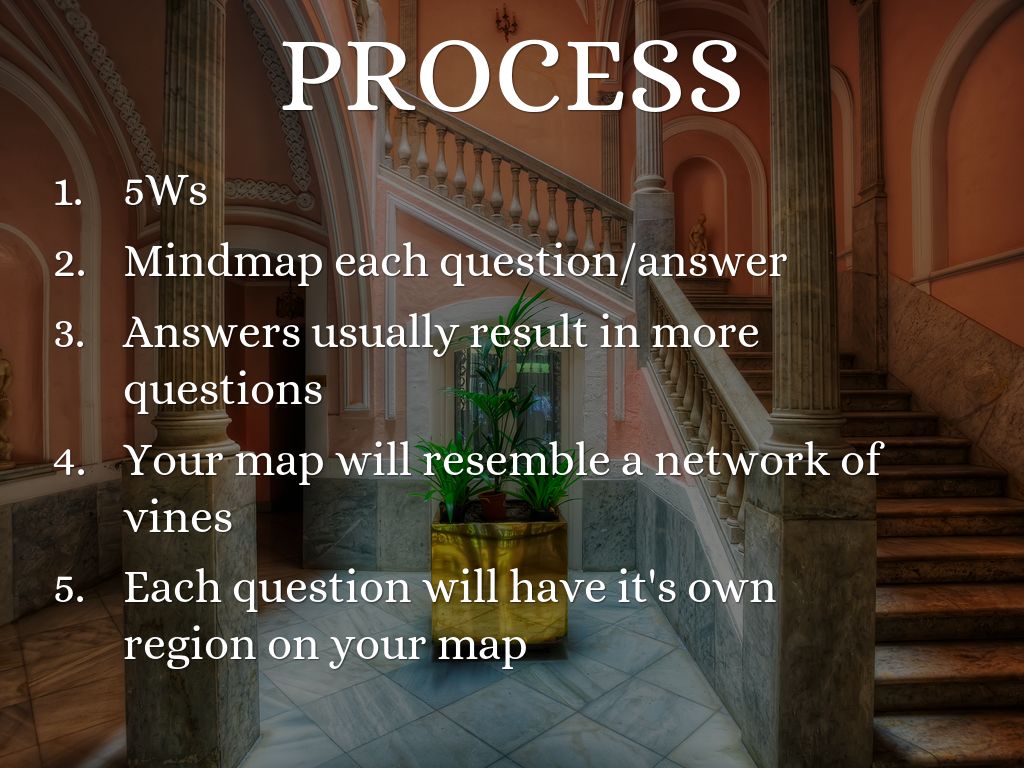 PROCESS

1. 5Ws
2. Mindmap each question/answer
3. Answers usually result in more questions
4. Your map will resemble a network of vines
5. Each question will have it's own region on your map